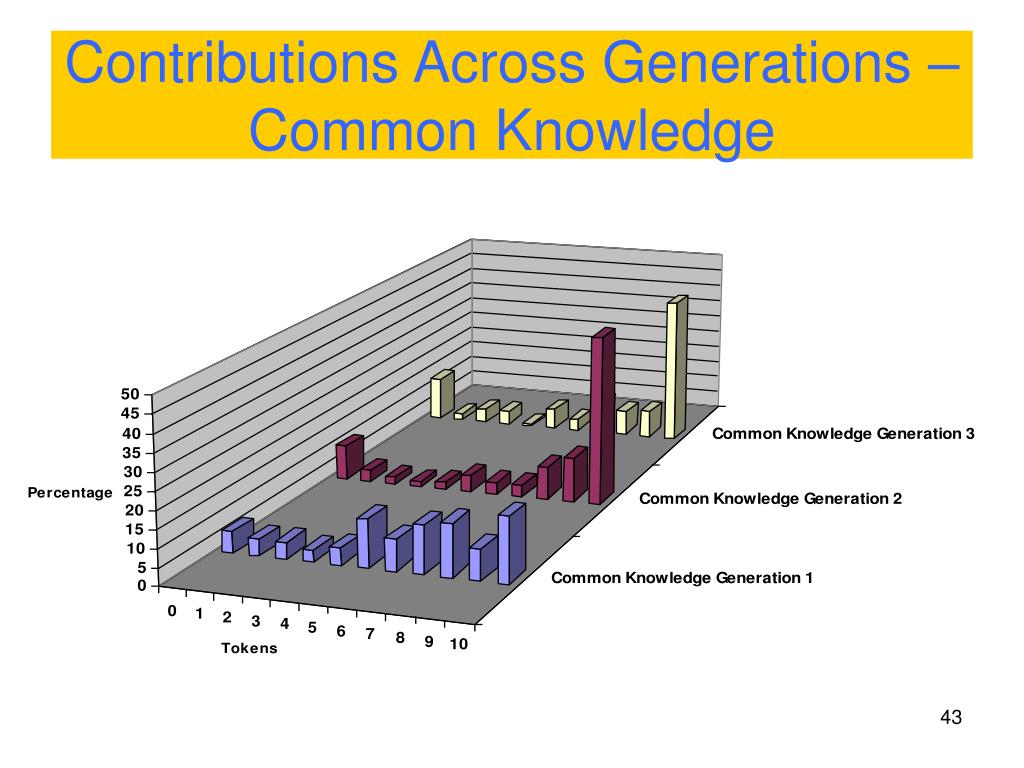 Contributions Across Generations – Common Knowledge

50
45
40
35
30
25
20
15
10
5
0

Percentage

0 1 2 3 4 5 6 7 8 9 10

Tokens

Common Knowledge Generation 3
Common Knowledge Generation 2
Common Knowledge Generation 1

43